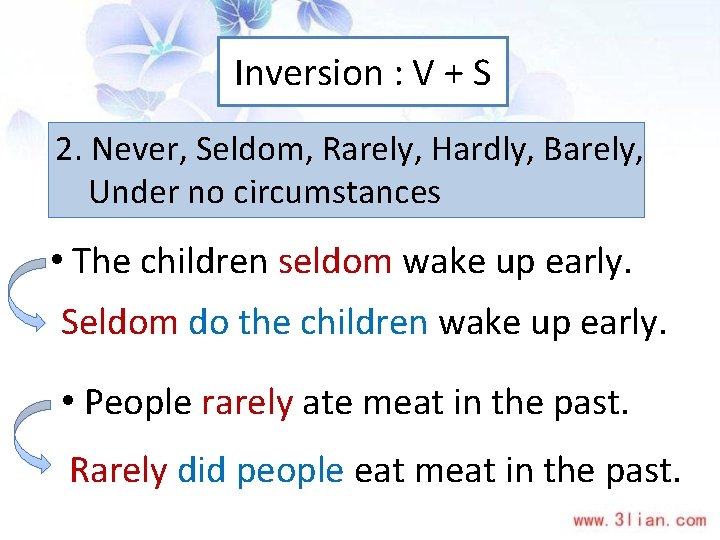 Inversion : V + S

2. Never, Seldom, Rarely, Hardly, Barely, Under no circumstances

• The children seldom wake up early.

Seldom do the children wake up early.

• People rarely ate meat in the past.

Rarely did people eat meat in the past.

www.3lian.com